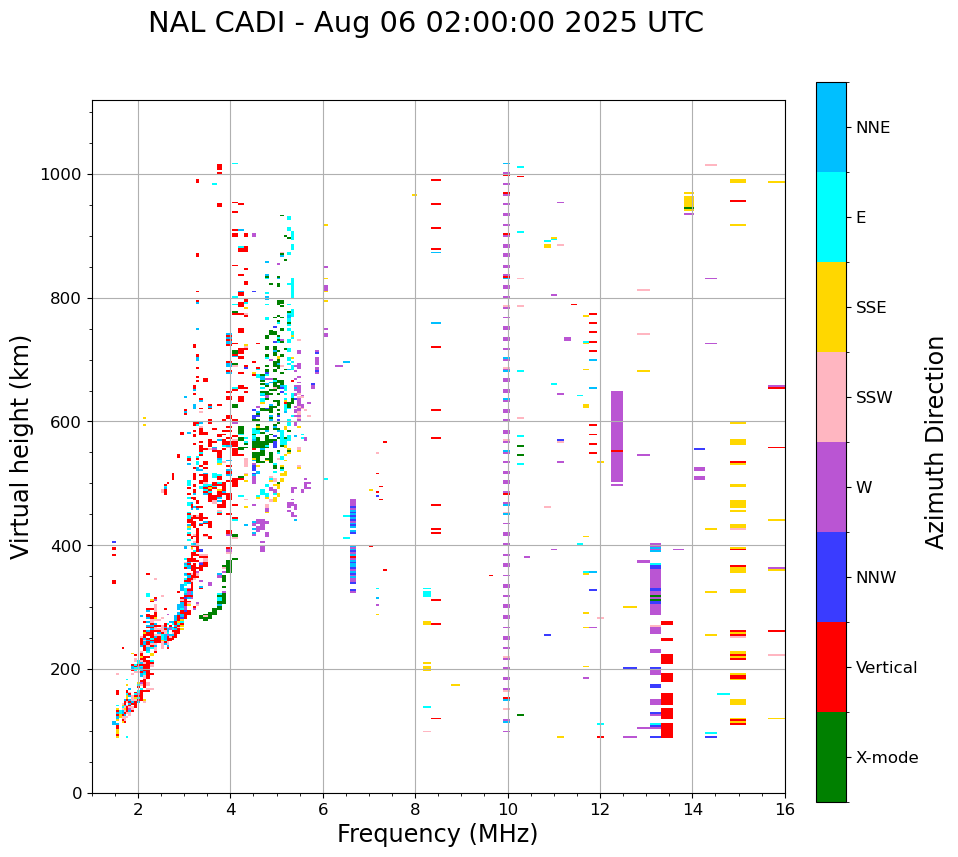 NAL CADI - Aug 06 02:00:00 2025 UTC

Virtual height (km)

1000
800
600
400
200
0

2
4
6
8
10
12
14
16

Frequency (MHz)

NNE
E
SSE
SSW
W
NNW
Vertical
X-mode

Azimuth Direction